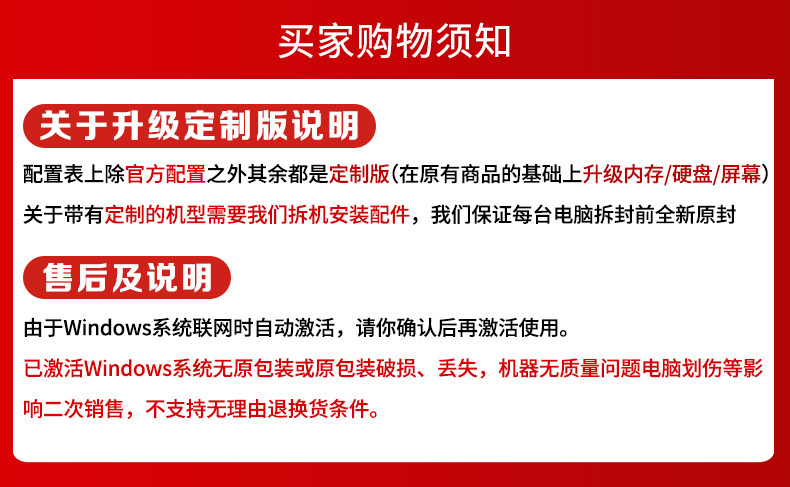 买家购物须知

关于升级定制版说明

配置表上除官方配置之外其余都是定制版(在原有商品的基础上升级内存/硬盘/屏幕)
关于带有定制的机型需要我们拆机安装配件，我们保证每台电脑拆封前全新原封

售后及说明

由于Windows系统联网时自动激活，请你确认后再激活使用。
已激活Windows系统无原包装或原包装破损、丢失，机器无质量问题电脑划伤等影响二次销售，不支持无理由退换货条件。